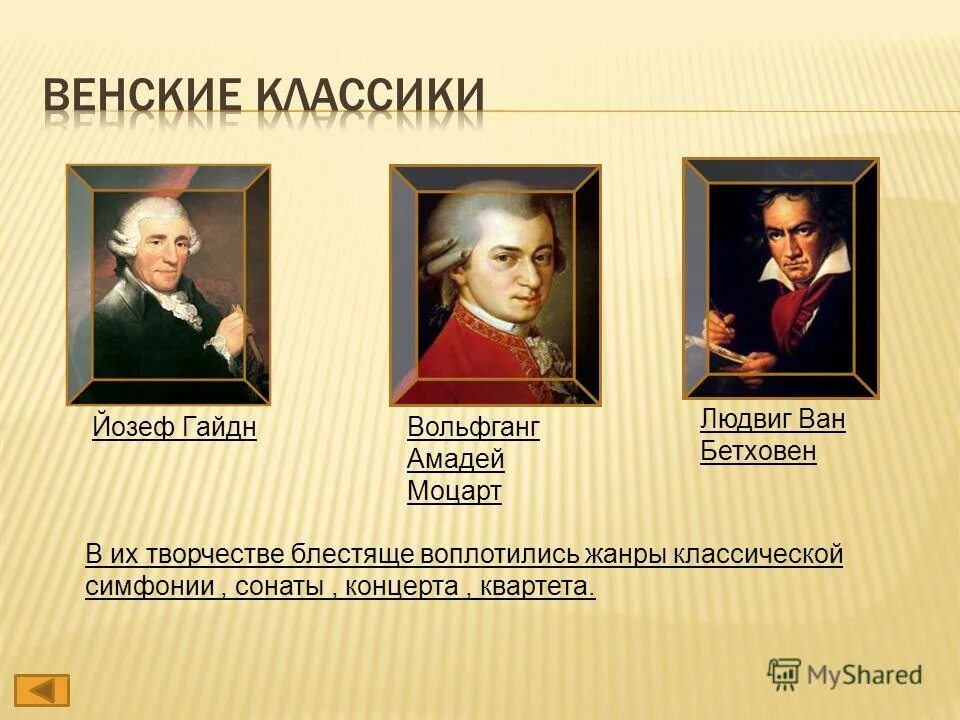 ВЕНСКИЕ КЛАССИКИ

Йозеф Гайдн

Вольфганг Амадей Моцарт

Людвиг Ван Бетховен

В их творчестве блестяще воплотились жанры классической симфонии , сонаты , концерта , квартета.

MyShared